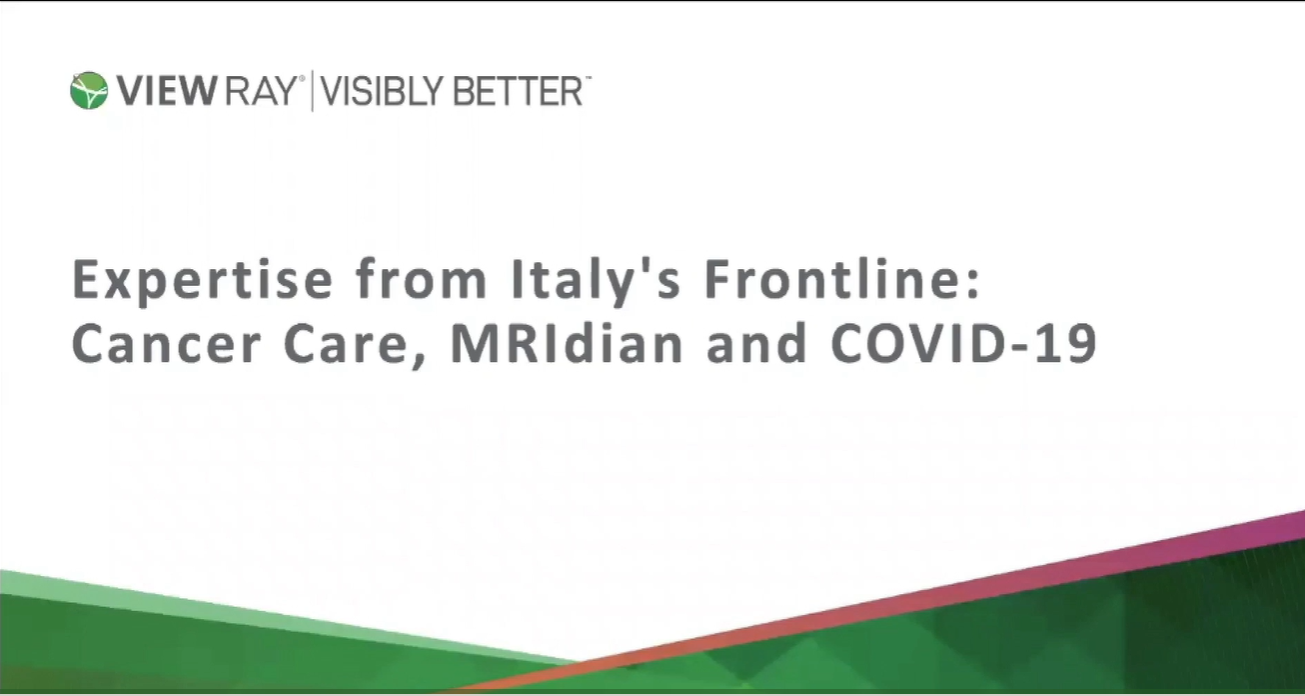 VIEWRAY® | VISIBLY BETTER™

Expertise from Italy's Frontline: Cancer Care, MRIdian and COVID-19